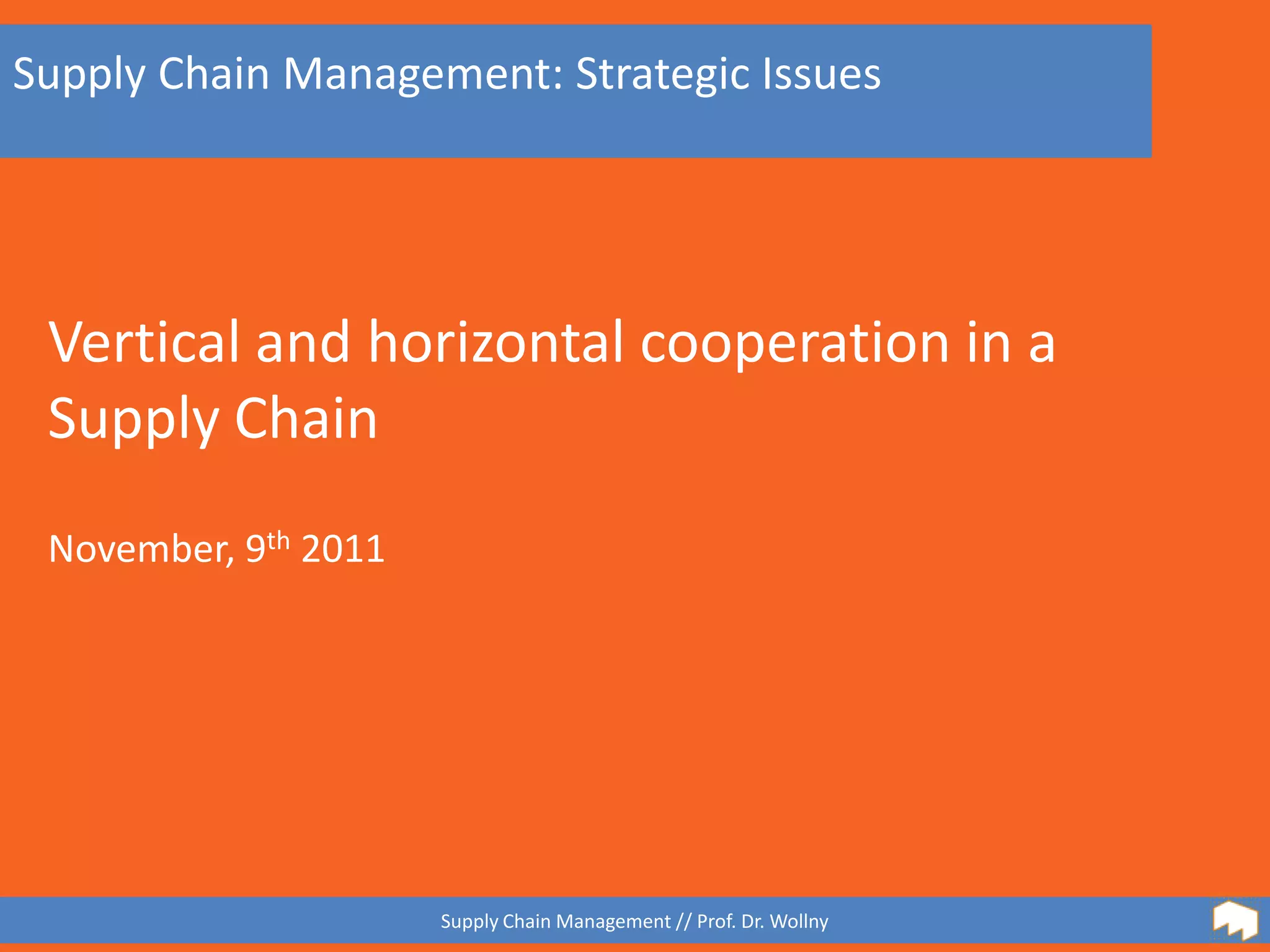 Supply Chain Management: Strategic Issues

Vertical and horizontal cooperation in a Supply Chain

November, 9$^{th}$ 2011

Supply Chain Management // Prof. Dr. Wollny